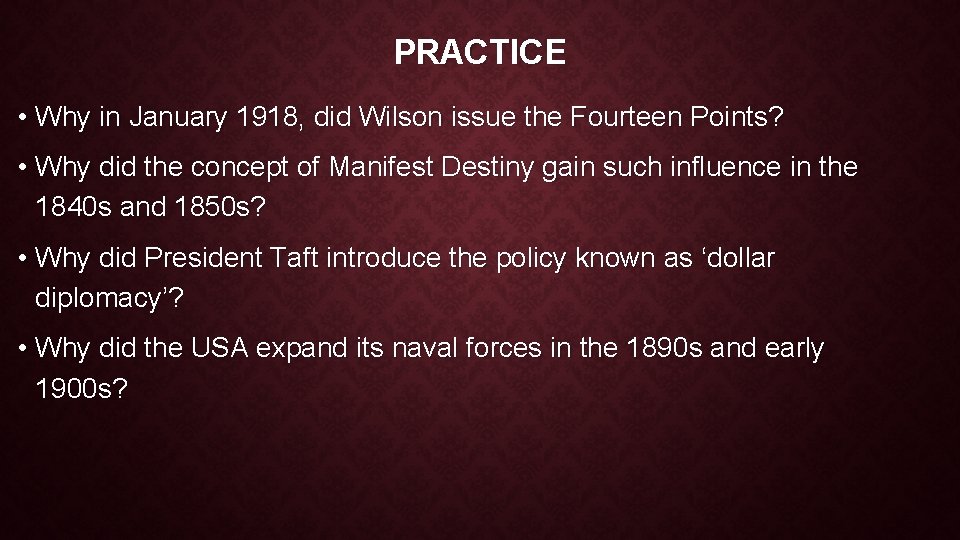 PRACTICE

• Why in January 1918, did Wilson issue the Fourteen Points?

• Why did the concept of Manifest Destiny gain such influence in the 1840s and 1850s?

• Why did President Taft introduce the policy known as ‘dollar diplomacy’?

• Why did the USA expand its naval forces in the 1890s and early 1900s?